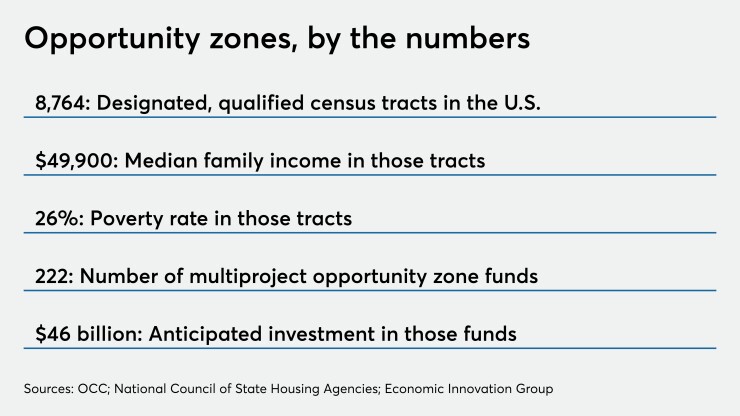 Opportunity zones, by the numbers

8,764: Designated, qualified census tracts in the U.S.

\$49,900: Median family income in those tracts

26%: Poverty rate in those tracts

222: Number of multiproject opportunity zone funds

\$46 billion: Anticipated investment in those funds

Sources: OCC; National Council of State Housing Agencies; Economic Innovation Group